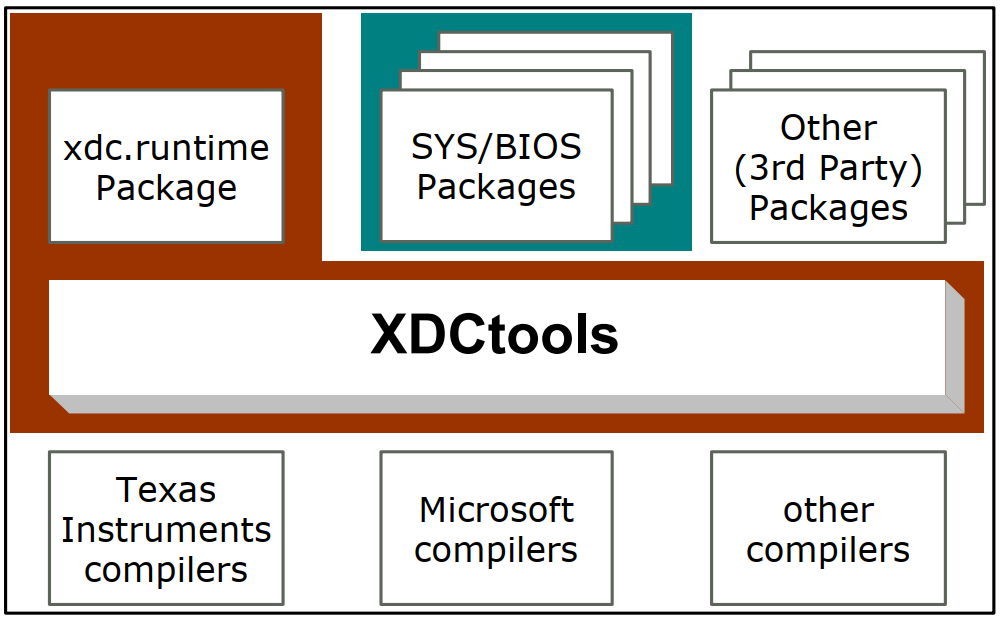 xdc.runtime Package

SYS/BIOS Packages

Other (3rd Party) Packages

XDCtools

Texas Instruments compilers

Microsoft compilers

other compilers